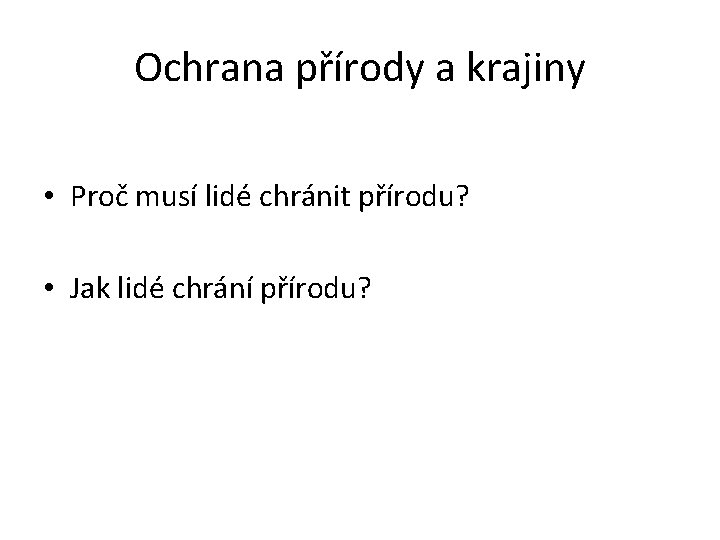 Ochrana přírody a krajiny

• Proč musí lidé chránit přírodu?

• Jak lidé chrání přírodu?